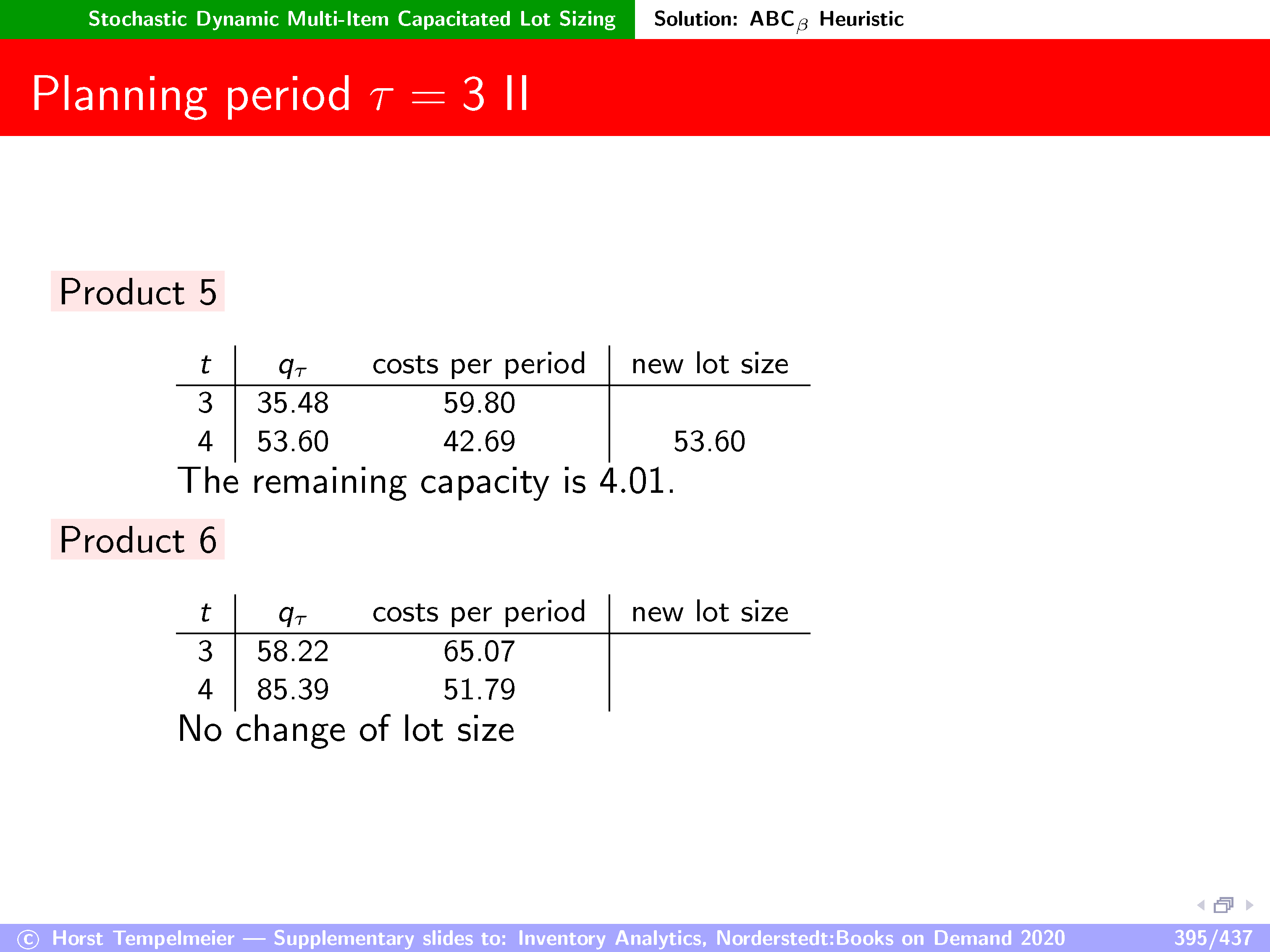 Stochastic Dynamic Multi-Item Capacitated Lot Sizing Solution: ABC$_\beta$ Heuristic

Planning period $\tau = 3$ II

Product 5

| $t$ | $q_\tau$ | costs per period | new lot size |
|---|---|---|---|
| 3 | 35.48 | 59.80 | |
| 4 | 53.60 | 42.69 | 53.60 |

The remaining capacity is 4.01.

Product 6

| $t$ | $q_\tau$ | costs per period | new lot size |
|---|---|---|---|
| 3 | 58.22 | 65.07 | |
| 4 | 85.39 | 51.79 | |

No change of lot size

© Horst Tempelmeier — Supplementary slides to: Inventory Analytics, Norderstedt:Books on Demand 2020 395/437